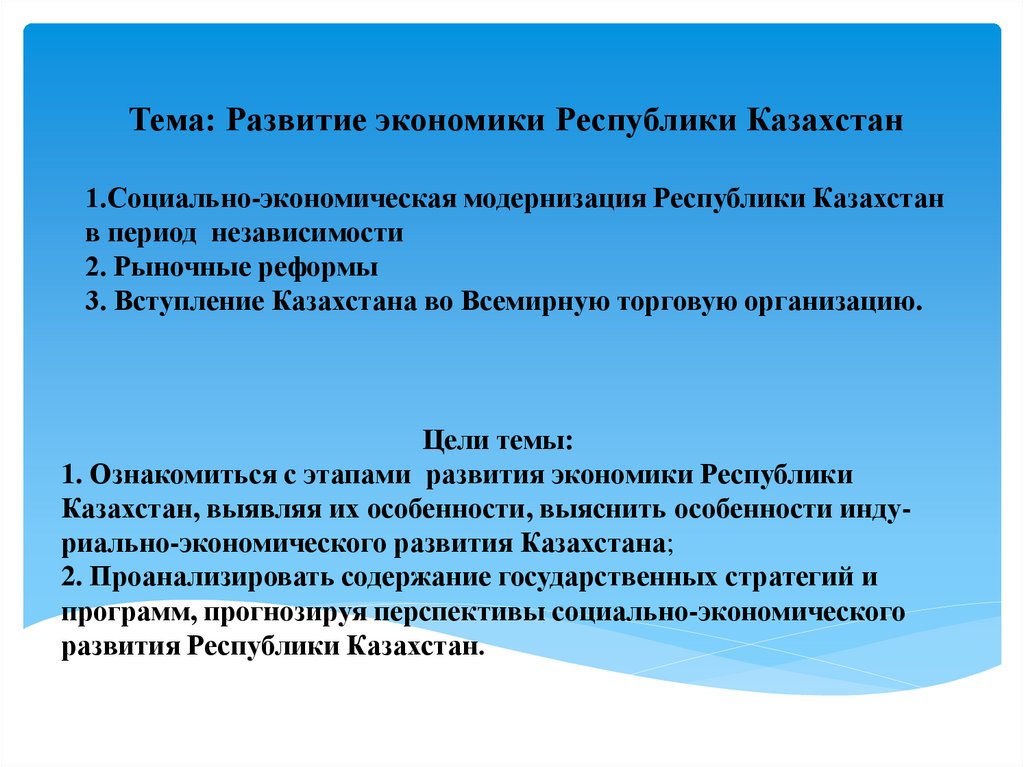 Тема: Развитие экономики Республики Казахстан

1.Социально-экономическая модернизация Республики Казахстан в период независимости
2. Рыночные реформы
3. Вступление Казахстана во Всемирную торговую организацию.

Цели темы:
1. Ознакомиться с этапами развития экономики Республики Казахстан, выявляя их особенности, выяснить особенности индуриально-экономического развития Казахстана;
2. Проанализировать содержание государственных стратегий и программ, прогнозируя перспективы социально-экономического развития Республики Казахстан.